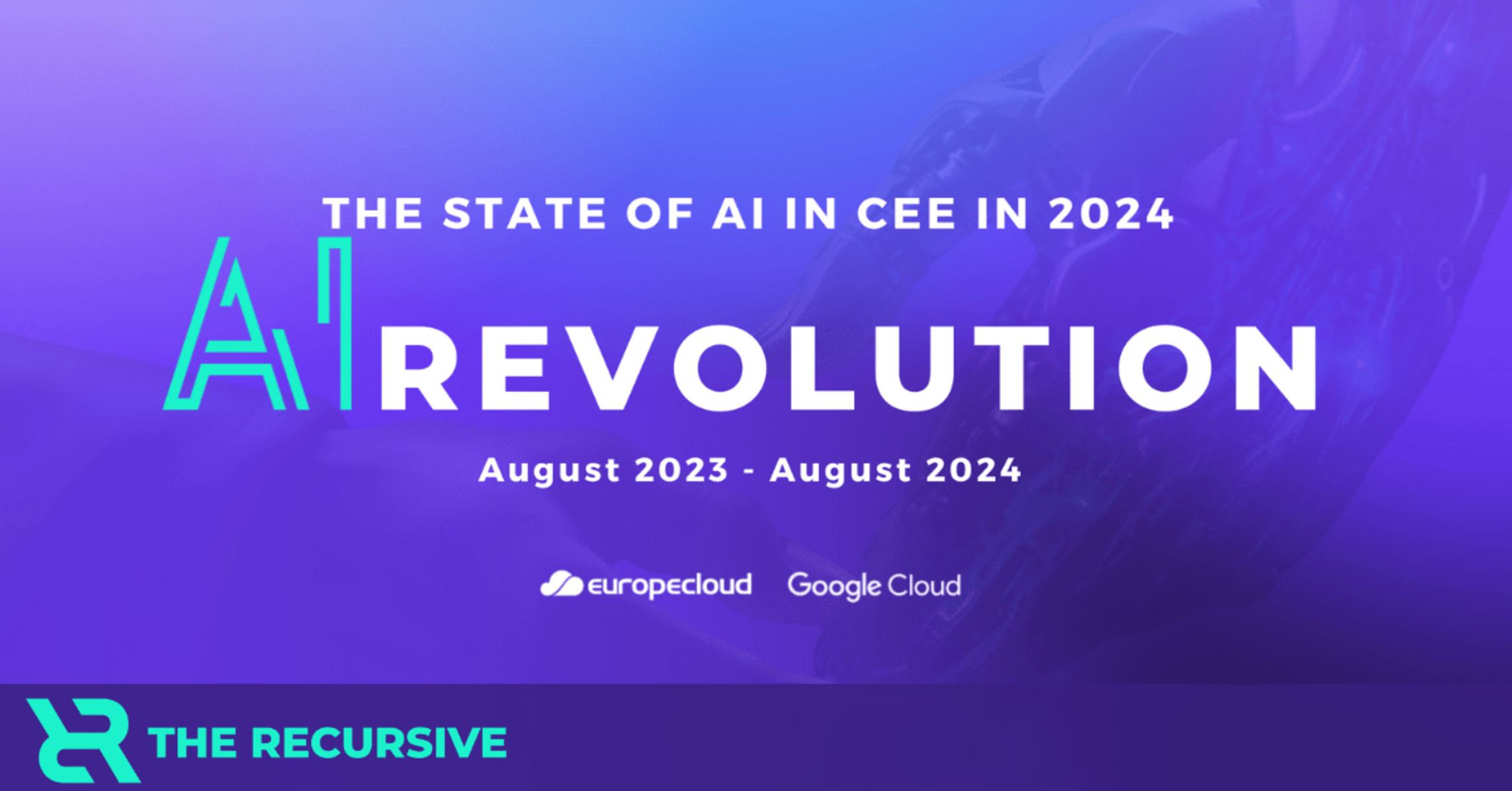 THE STATE OF AI IN CEE IN 2024

AI REVOLUTION

August 2023 - August 2024

europecloud Google Cloud

THE RECURSIVE